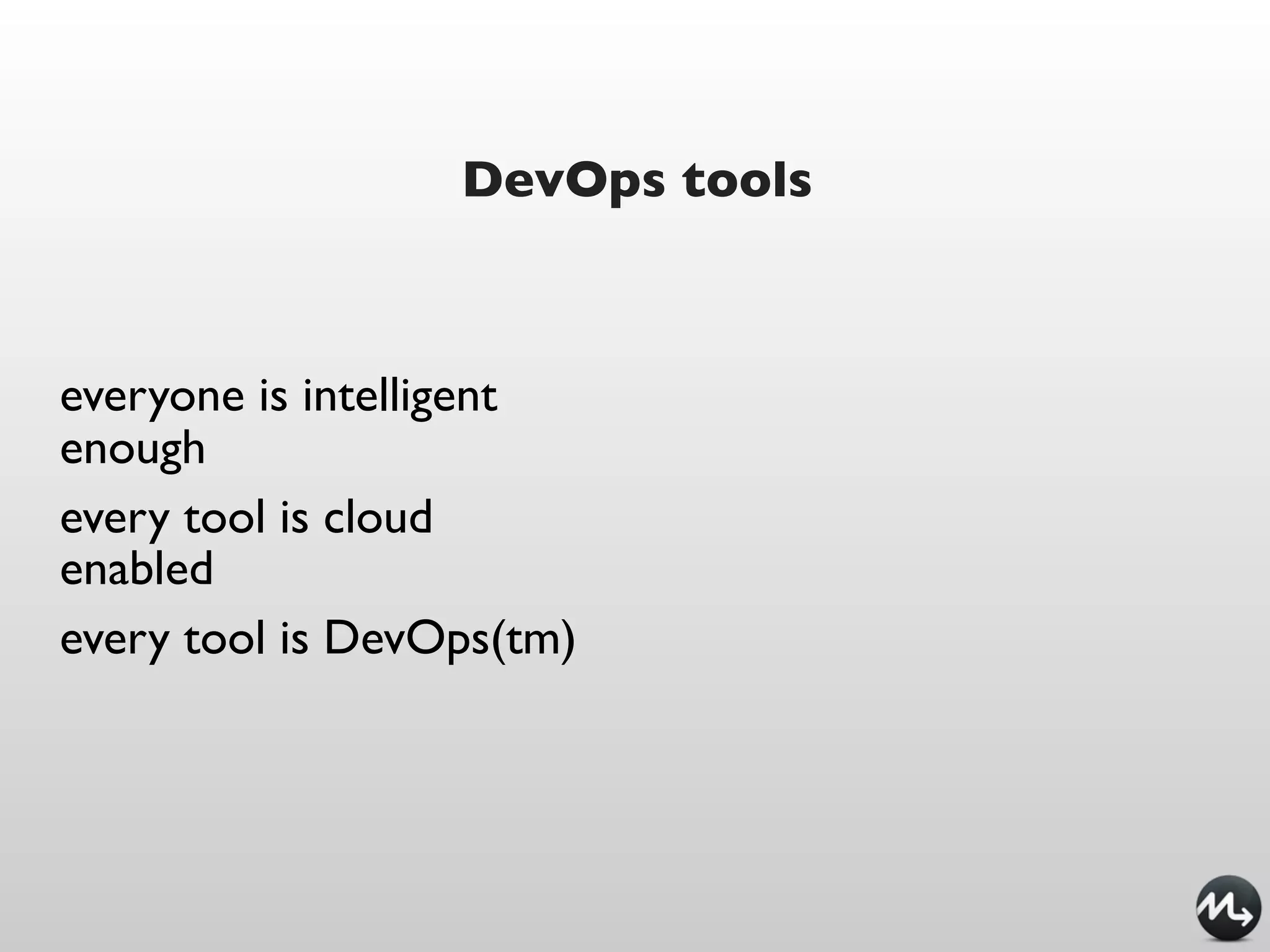 DevOps tools

everyone is intelligent enough

every tool is cloud enabled

every tool is DevOps(tm)